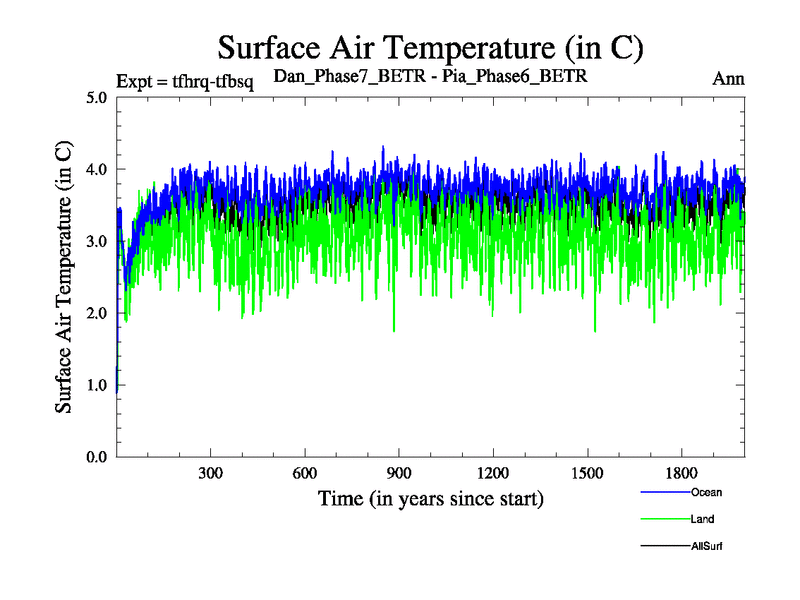 Surface Air Temperature (in C)

Expt = tfhrq-tfbsq

Dan_Phase7_BETR - Pia_Phase6_BETR

Ann

Surface Air Temperature (in C)

5.0
4.0
3.0
2.0
1.0
0.0

300
600
900
1200
1500
1800

Time (in years since start)

Ocean
Land
AllSurf